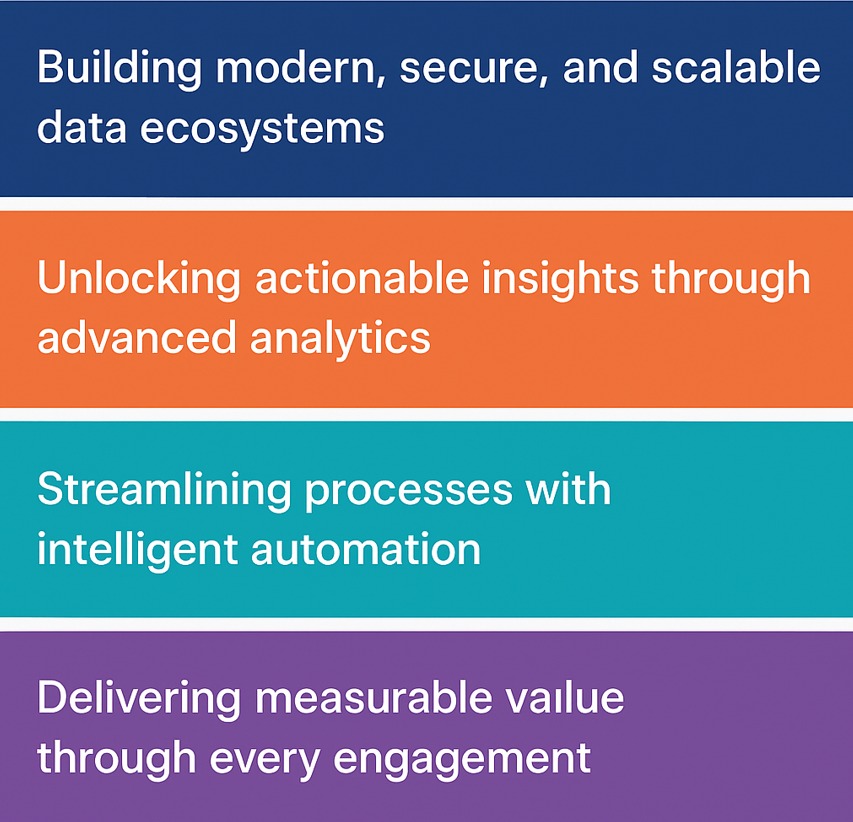 Building modern, secure, and scalable data ecosystems

Unlocking actionable insights through advanced analytics

Streamlining processes with intelligent automation

Delivering measurable vailue through every engagement